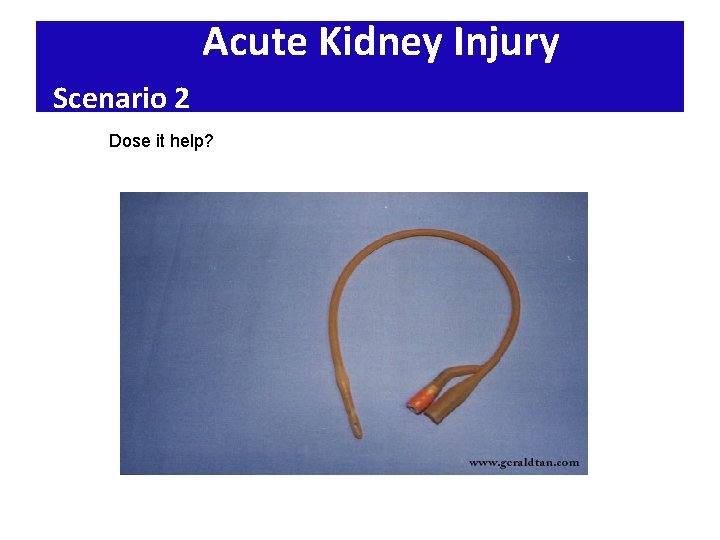 Acute Kidney Injury

Scenario 2

Dose it help?

www.geraldtan.com